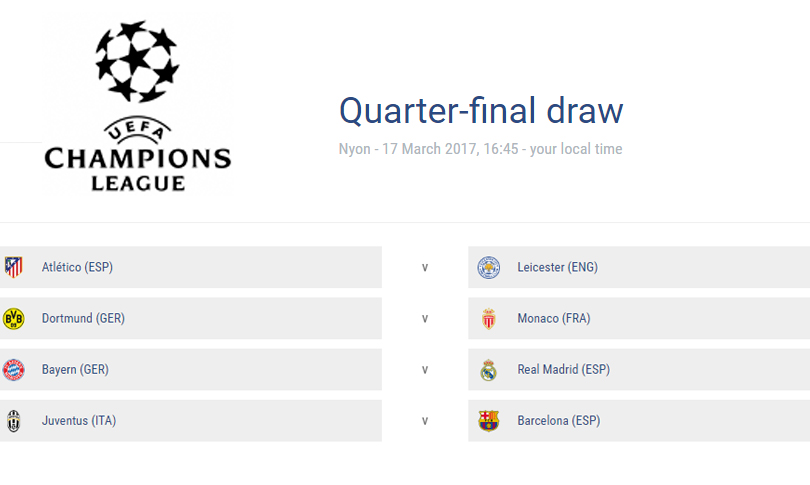 UEFA
CHAMPIONS
LEAGUE

Quarter-final draw

Nyon - 17 March 2017, 16:45 - your local time

Atlético (ESP) v Leicester (ENG)

Dortmund (GER) v Monaco (FRA)

Bayern (GER) v Real Madrid (ESP)

Juventus (ITA) v Barcelona (ESP)